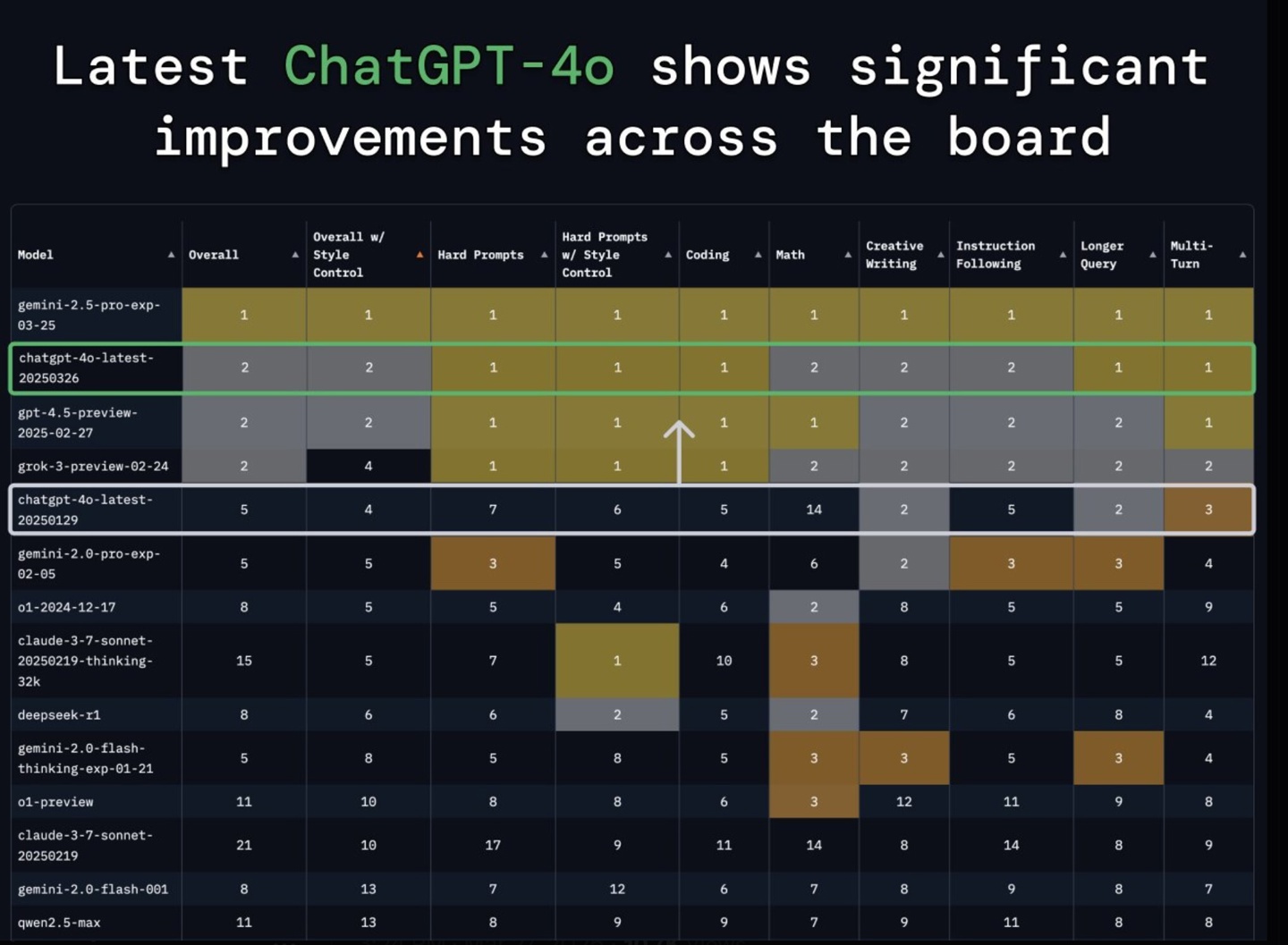 Latest ChatGPT-4o shows significant improvements across the board

| Model | Overall | Overall w/ Style Control | Hard Prompts | Hard Prompts w/ Style Control | Coding | Math | Creative Writing | Instruction Following | Longer Query | Multi-Turn |
|---|---|---|---|---|---|---|---|---|---|---|
| gemini-2.5-pro-exp-03-25 | 1 | 1 | 1 | 1 | 1 | 1 | 1 | 1 | 1 | 1 |
| chatgpt-4o-latest-20250326 | 2 | 2 | 1 | 1 | 1 | 2 | 2 | 2 | 1 | 1 |
| gpt-4.5-preview-2025-02-27 | 2 | 2 | 1 | 1 | 1 | 1 | 2 | 2 | 2 | 1 |
| grok-3-preview-02-24 | 2 | 4 | 1 | 1 | 1 | 2 | 2 | 2 | 2 | 2 |
| chatgpt-4o-latest-20250129 | 5 | 4 | 7 | 6 | 5 | 14 | 2 | 5 | 2 | 3 |
| gemini-2.0-pro-exp-02-05 | 5 | 5 | 3 | 5 | 4 | 6 | 2 | 3 | 3 | 4 |
| o1-2024-12-17 | 8 | 5 | 5 | 4 | 6 | 2 | 8 | 5 | 5 | 9 |
| claude-3-7-sonnet-20250219-thinking-32k | 15 | 5 | 7 | 1 | 10 | 3 | 8 | 5 | 5 | 12 |
| deepseek-r1 | 8 | 6 | 6 | 2 | 5 | 2 | 7 | 6 | 8 | 4 |
| gemini-2.0-flash-thinking-exp-01-21 | 5 | 8 | 5 | 8 | 5 | 3 | 3 | 5 | 3 | 4 |
| o1-preview | 11 | 10 | 8 | 8 | 6 | 3 | 12 | 11 | 9 | 8 |
| claude-3-7-sonnet-20250219 | 21 | 10 | 17 | 9 | 11 | 14 | 8 | 14 | 8 | 9 |
| gemini-2.0-flash-001 | 8 | 13 | 7 | 12 | 6 | 7 | 8 | 9 | 8 | 7 |
| qwen2.5-max | 11 | 13 | 8 | 9 | 9 | 7 | 9 | 11 | 8 | 8 |